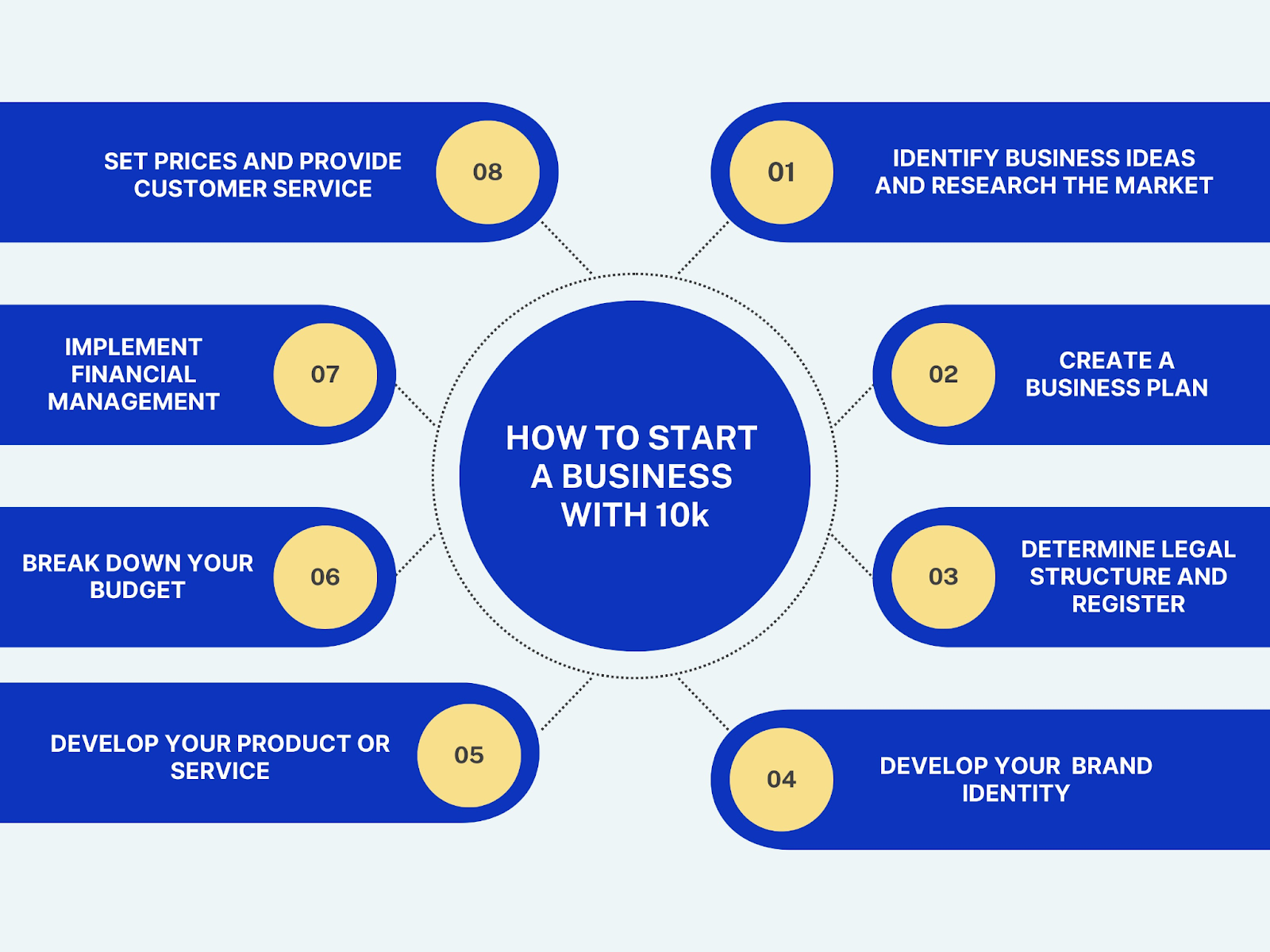 HOW TO START A BUSINESS WITH 10k

01
IDENTIFY BUSINESS IDEAS AND RESEARCH THE MARKET

02
CREATE A BUSINESS PLAN

03
DETERMINE LEGAL STRUCTURE AND REGISTER

04
DEVELOP YOUR BRAND IDENTITY

05
DEVELOP YOUR PRODUCT OR SERVICE

06
BREAK DOWN YOUR BUDGET

07
IMPLEMENT FINANCIAL MANAGEMENT

08
SET PRICES AND PROVIDE CUSTOMER SERVICE